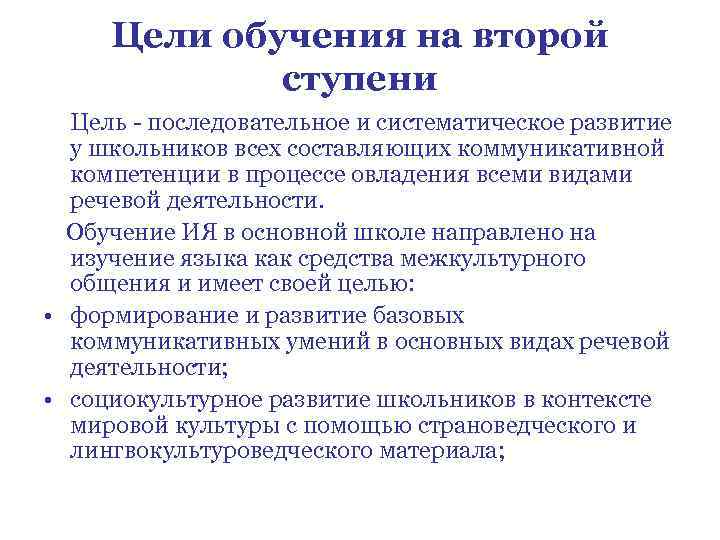 Цели обучения на второй ступени

Цель - последовательное и систематическое развитие у школьников всех составляющих коммуникативной компетенции в процессе овладения всеми видами речевой деятельности.

Обучение ИЯ в основной школе направлено на изучение языка как средства межкультурного общения и имеет своей целью:

• формирование и развитие базовых коммуникативных умений в основных видах речевой деятельности;

• социокультурное развитие школьников в контексте мировой культуры с помощью страноведческого и лингвокультуроведческого материала;